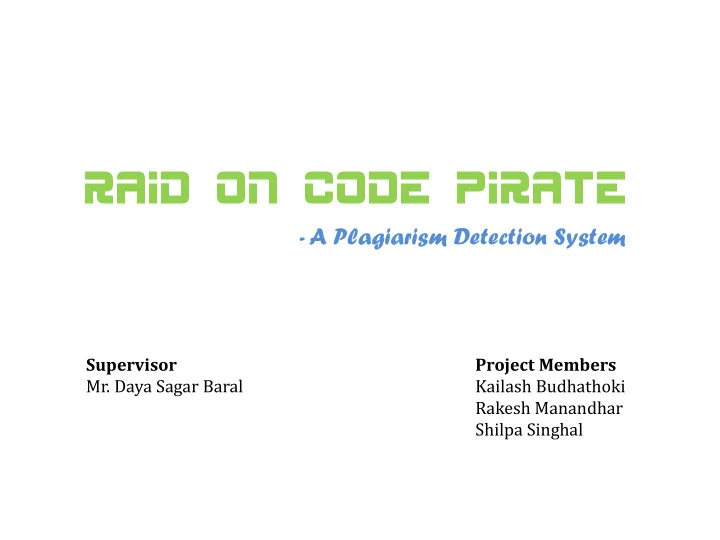 RAID ON CODE PIRATE

- A Plagiarism Detection System

Supervisor
Mr. Daya Sagar Baral

Project Members
Kailash Budhathoki
Rakesh Manandhar
Shilpa Singhal